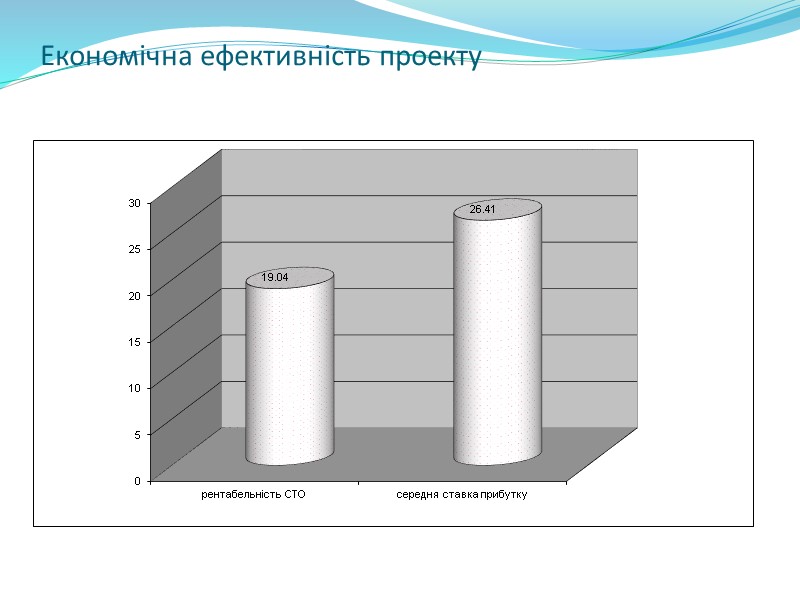 Економічна ефективність проекту

30
25
20
15
10
5
0

19.04
26.41

рентабельність СТО
середня ставка прибутку